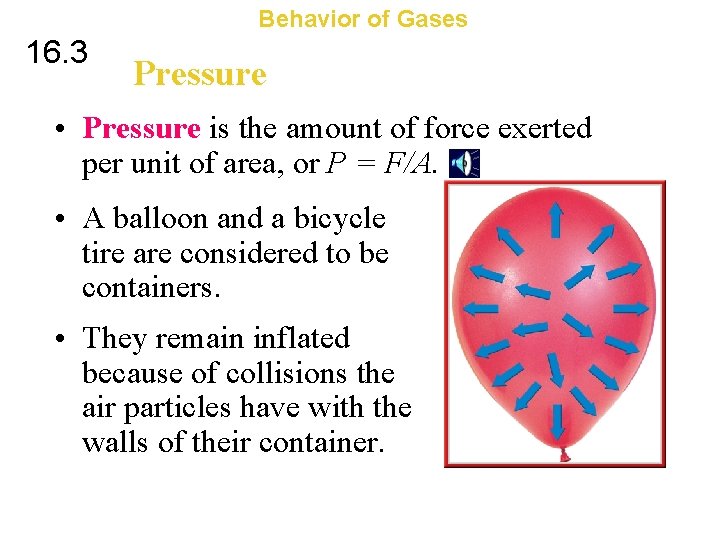 Behavior of Gases

16.3

Pressure

• Pressure is the amount of force exerted per unit of area, or $P = F/A$.

• A balloon and a bicycle tire are considered to be containers.

• They remain inflated because of collisions the air particles have with the walls of their container.